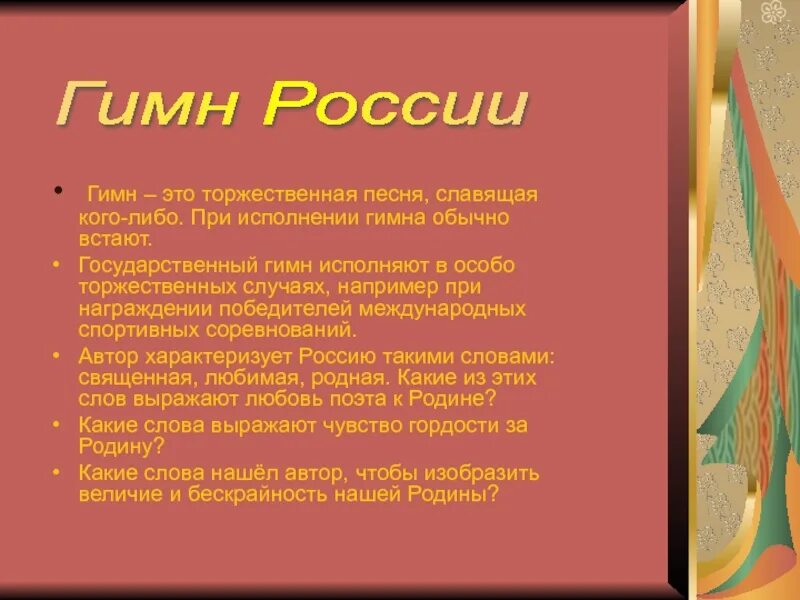 Гимн России

• Гимн – это торжественная песня, славящая кого-либо. При исполнении гимна обычно встают.
• Государственный гимн исполняют в особо торжественных случаях, например при награждении победителей международных спортивных соревнований.
• Автор характеризует Россию такими словами: священная, любимая, родная. Какие из этих слов выражают любовь поэта к Родине?
• Какие слова выражают чувство гордости за Родину?
• Какие слова нашёл автор, чтобы изобразить величие и бескрайность нашей Родины?